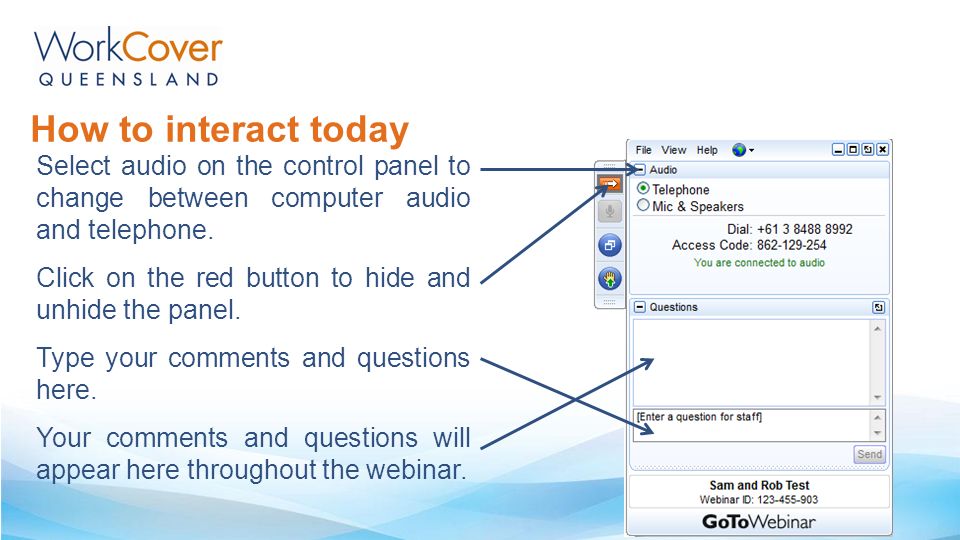 WorkCover
QUEENSLAND

How to interact today

Select audio on the control panel to change between computer audio and telephone.

Click on the red button to hide and unhide the panel.

Type your comments and questions here.

Your comments and questions will appear here throughout the webinar.

File View Help

Audio

Telephone
Mic & Speakers

Dial: +61 3 8488 8992
Access Code: 862-129-254
You are connected to audio

Questions

[Enter a question for staff]

Send

Sam and Rob Test
Webinar ID: 123-455-903

GoToWebinar